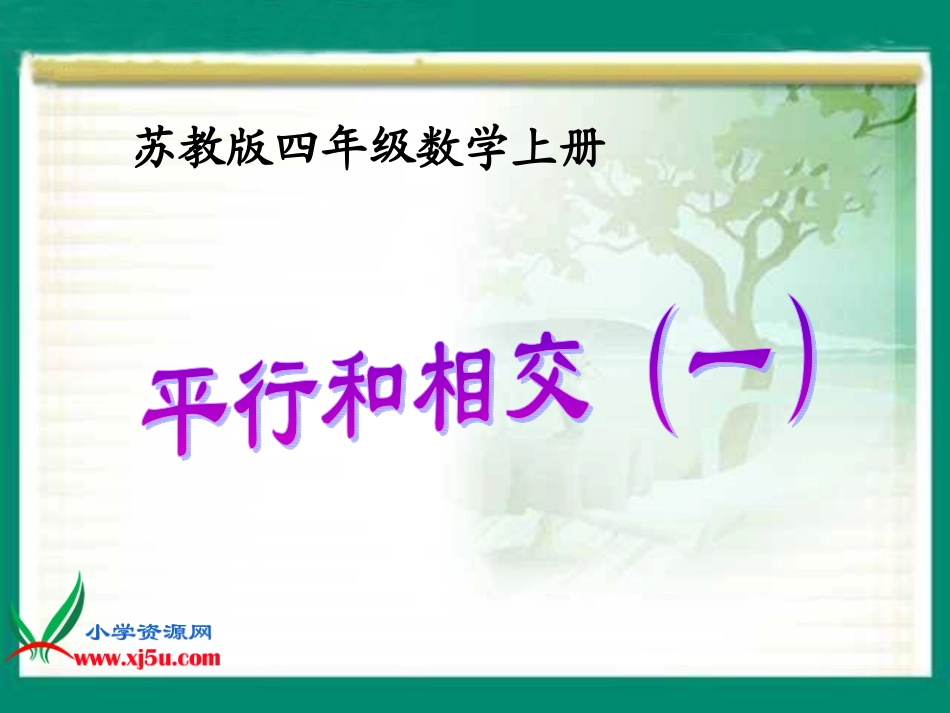 苏教版四年级数学上册

平行和相交（一）

小学资源网
www.xj5u.com